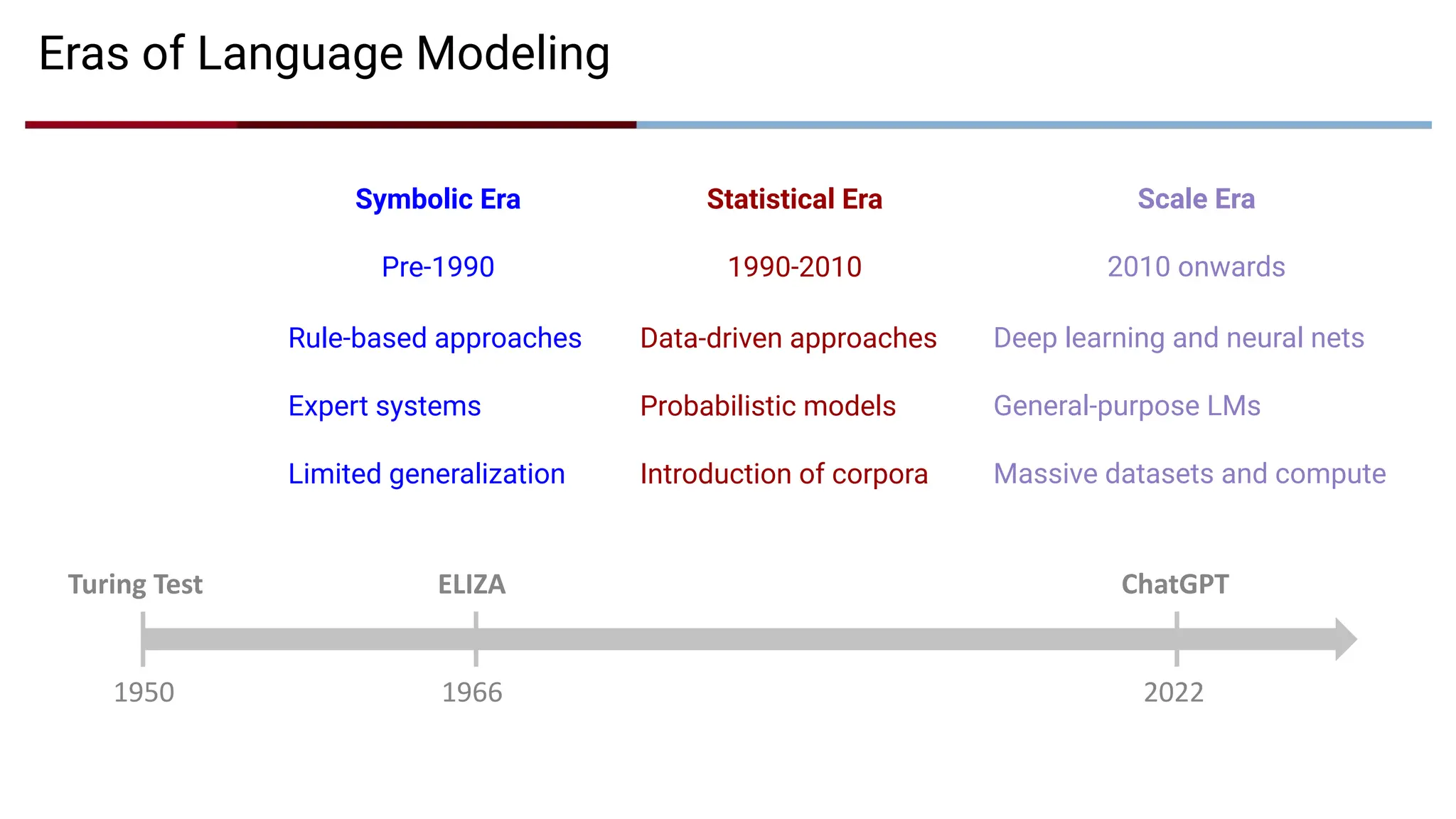 Eras of Language Modeling

Symbolic Era

Pre-1990

Rule-based approaches

Expert systems

Limited generalization

Statistical Era

1990-2010

Data-driven approaches

Probabilistic models

Introduction of corpora

Scale Era

2010 onwards

Deep learning and neural nets

General-purpose LMs

Massive datasets and compute

Turing Test
1950

ELIZA
1966

ChatGPT
2022